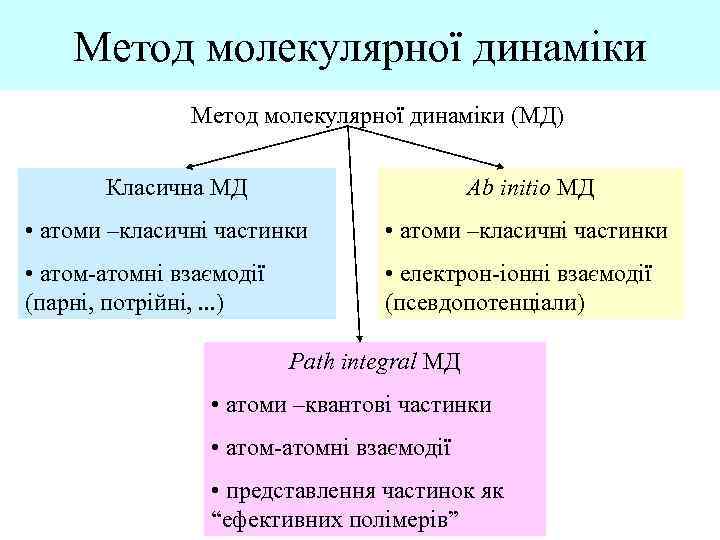 Метод молекулярної динаміки

Метод молекулярної динаміки (МД)

Класична МД

• атоми –класичні частинки

• атом-атомні взаємодії (парні, потрійні, ...)

Ab initio МД

• атоми –класичні частинки

• електрон-іонні взаємодії (псевдопотенціали)

Path integral МД

• атоми –квантові частинки

• атом-атомні взаємодії

• представлення частинок як “ефективних полімерів”